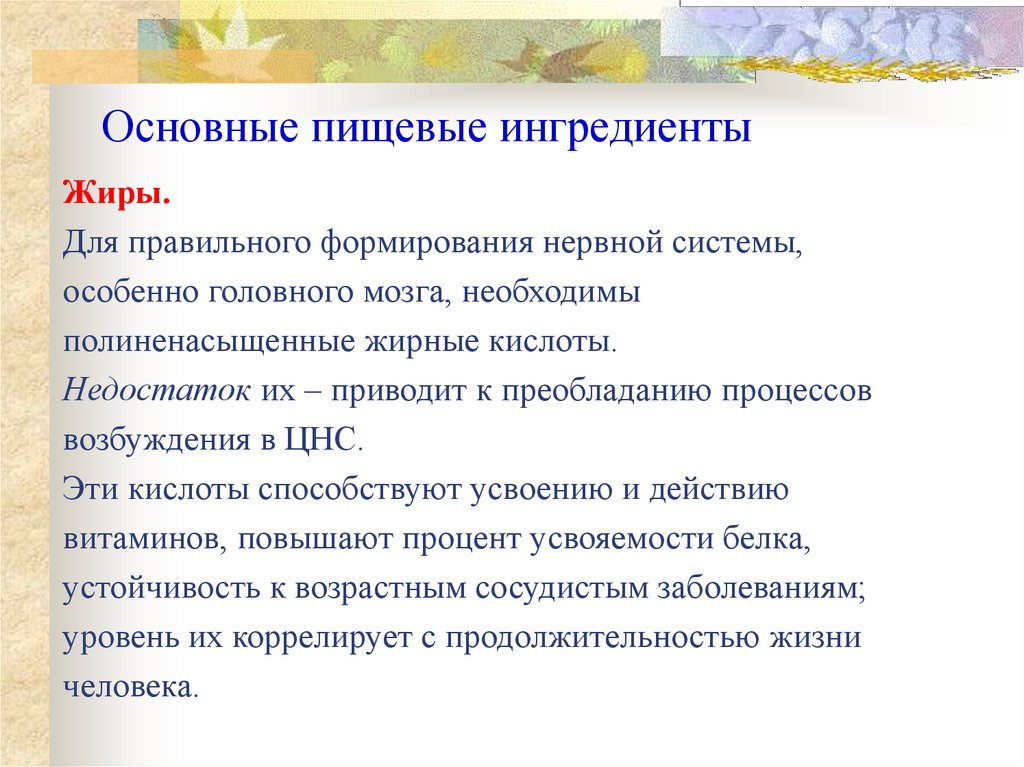 Основные пищевые ингредиенты

Жиры.

Для правильного формирования нервной системы, особенно головного мозга, необходимы полиненасыщенные жирные кислоты.

Недостаток их – приводит к преобладанию процессов возбуждения в ЦНС.

Эти кислоты способствуют усвоению и действию витаминов, повышают процент усвояемости белка, устойчивость к возрастным сосудистым заболеваниям; уровень их коррелирует с продолжительностью жизни человека.